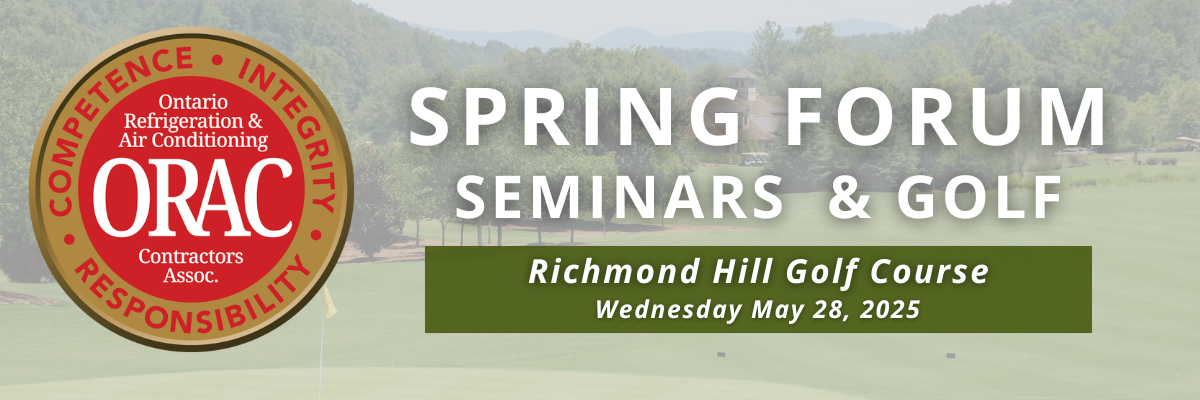 COMPETENCE • INTEGRITY • RESPONSIBILITY •

Ontario Refrigeration & Air Conditioning

ORAC

Contractors Assoc.

SPRING FORUM
SEMINARS & GOLF

Richmond Hill Golf Course
Wednesday May 28, 2025